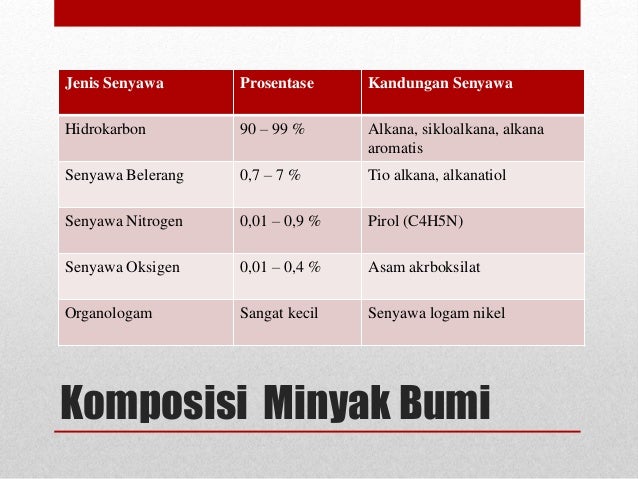 | Jenis Senyawa | Prosentase | Kandungan Senyawa |
|---|---|---|
| Hidrokarbon | 90 – 99 % | Alkana, sikloalkana, alkana aromatis |
| Senyawa Belerang | 0,7 – 7 % | Tio alkana, alkanatiol |
| Senyawa Nitrogen | 0,01 – 0,9 % | Pirol (C4H5N) |
| Senyawa Oksigen | 0,01 – 0,4 % | Asam akrboksilat |
| Organologam | Sangat kecil | Senyawa logam nikel |

Komposisi Minyak Bumi